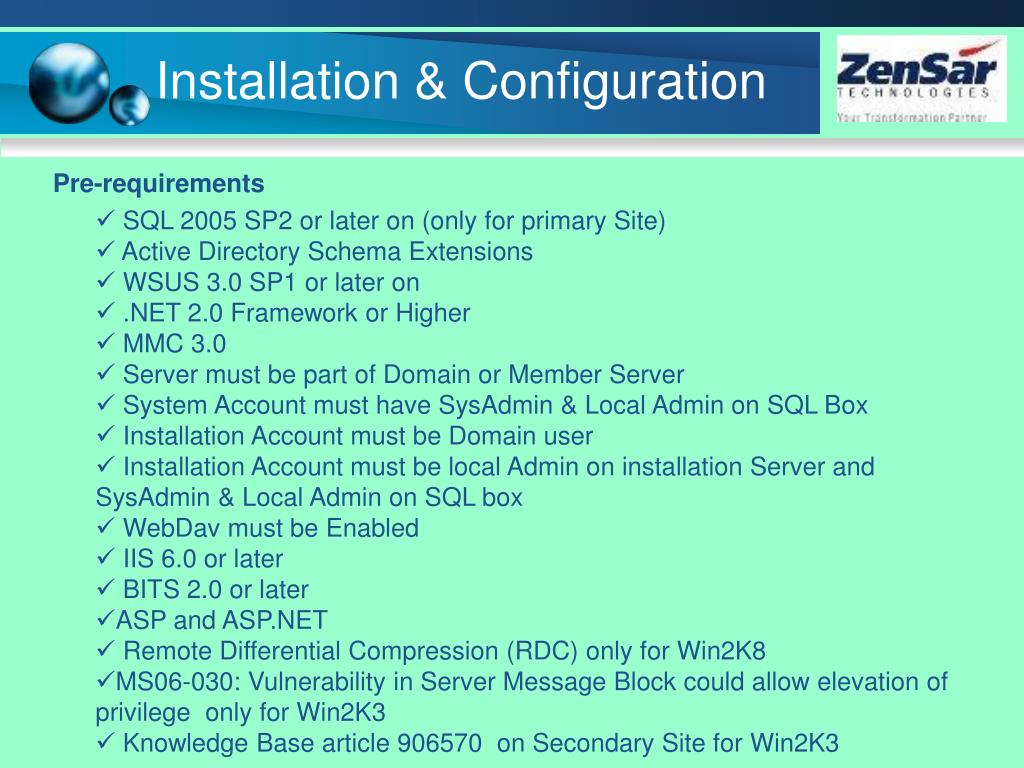 Installation & Configuration

ZenSar
TECHNOLOGIES
Your Transformation Partner

Pre-requirements

✓ SQL 2005 SP2 or later on (only for primary Site)
✓ Active Directory Schema Extensions
✓ WSUS 3.0 SP1 or later on
✓ .NET 2.0 Framework or Higher
✓ MMC 3.0
✓ Server must be part of Domain or Member Server
✓ System Account must have SysAdmin & Local Admin on SQL Box
✓ Installation Account must be Domain user
✓ Installation Account must be local Admin on installation Server and SysAdmin & Local Admin on SQL box
✓ WebDav must be Enabled
✓ IIS 6.0 or later
✓ BITS 2.0 or later
✓ASP and ASP.NET
✓ Remote Differential Compression (RDC) only for Win2K8
✓MS06-030: Vulnerability in Server Message Block could allow elevation of privilege only for Win2K3
✓ Knowledge Base article 906570 on Secondary Site for Win2K3